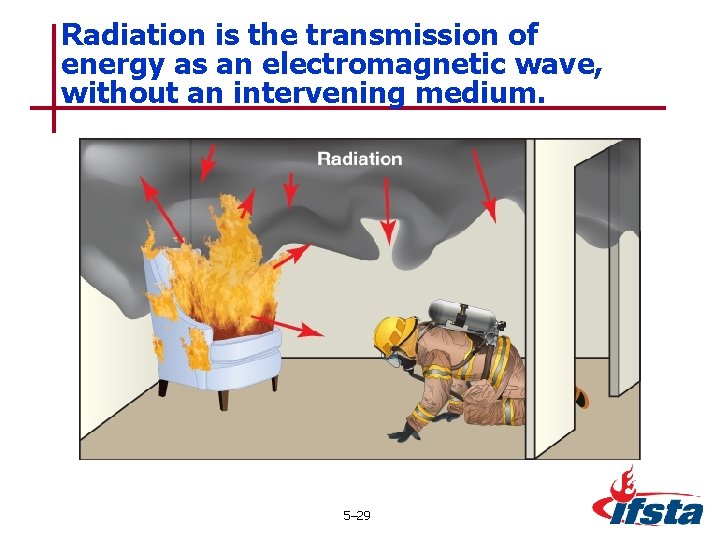 Radiation is the transmission of energy as an electromagnetic wave, without an intervening medium.

Radiation

5–29

ifsta